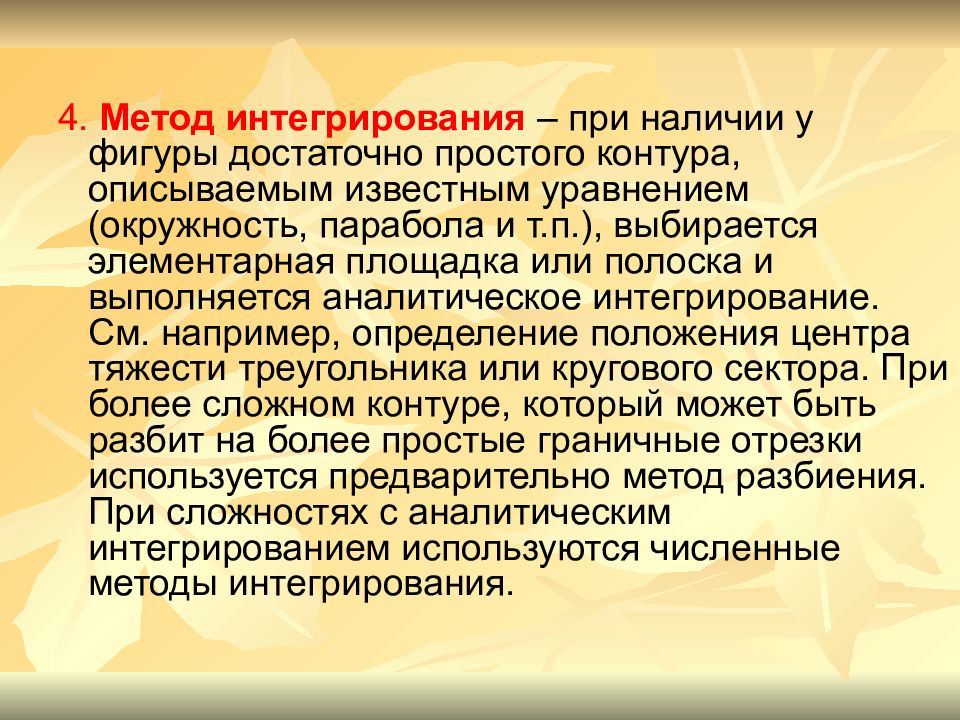 4. Метод интегрирования – при наличии у фигуры достаточно простого контура, описываемым известным уравнением (окружность, парабола и т.п.), выбирается элементарная площадка или полоска и выполняется аналитическое интегрирование. См. например, определение положения центра тяжести треугольника или кругового сектора. При более сложном контуре, который может быть разбит на более простые граничные отрезки используется предварительно метод разбиения. При сложностях с аналитическим интегрированием используются численные методы интегрирования.